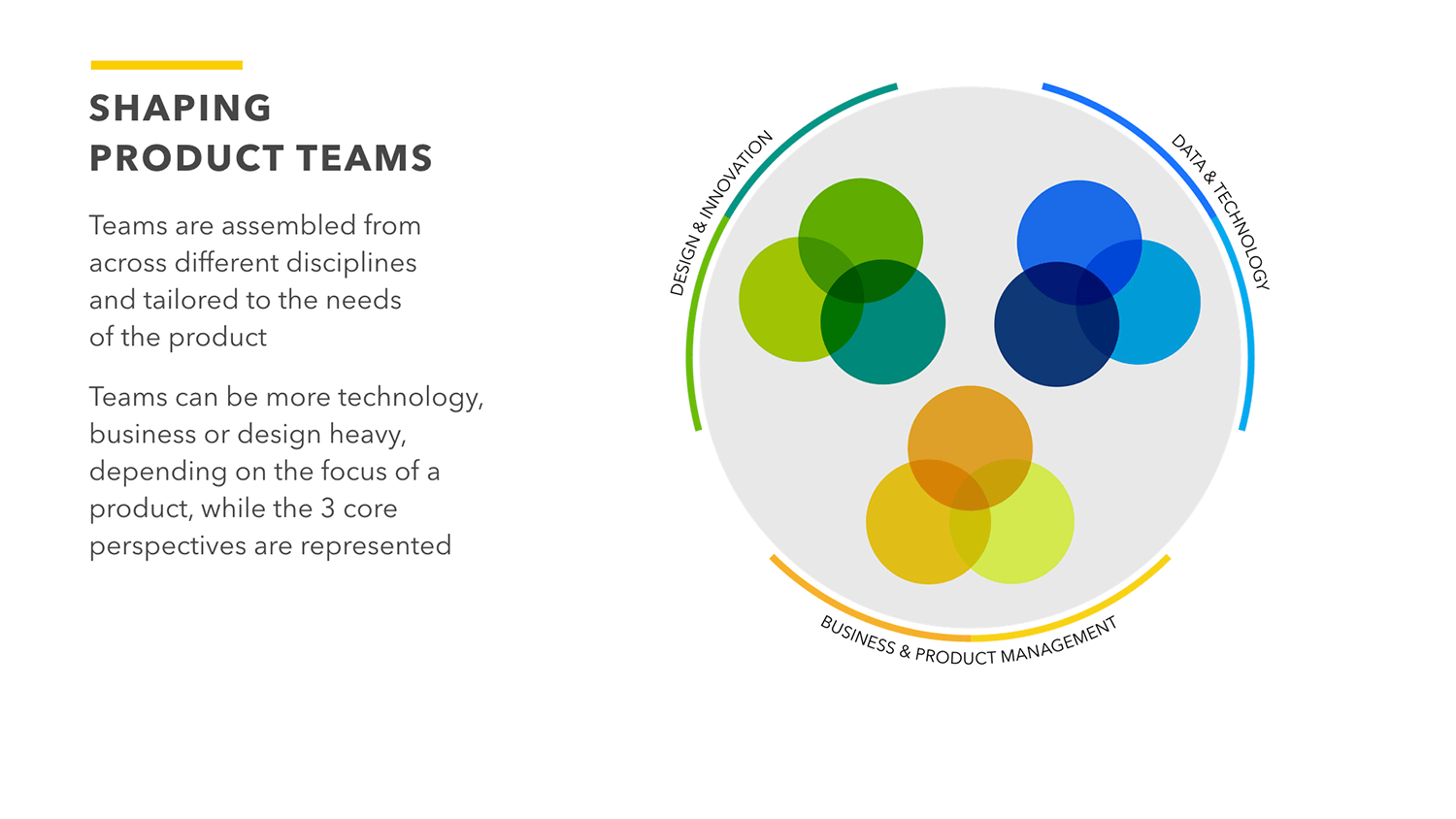 SHAPING PRODUCT TEAMS

Teams are assembled from across different disciplines and tailored to the needs of the product

Teams can be more technology, business or design heavy, depending on the focus of a product, while the 3 core perspectives are represented

DESIGN & INNOVATION

DATA & TECHNOLOGY

BUSINESS & PRODUCT MANAGEMENT